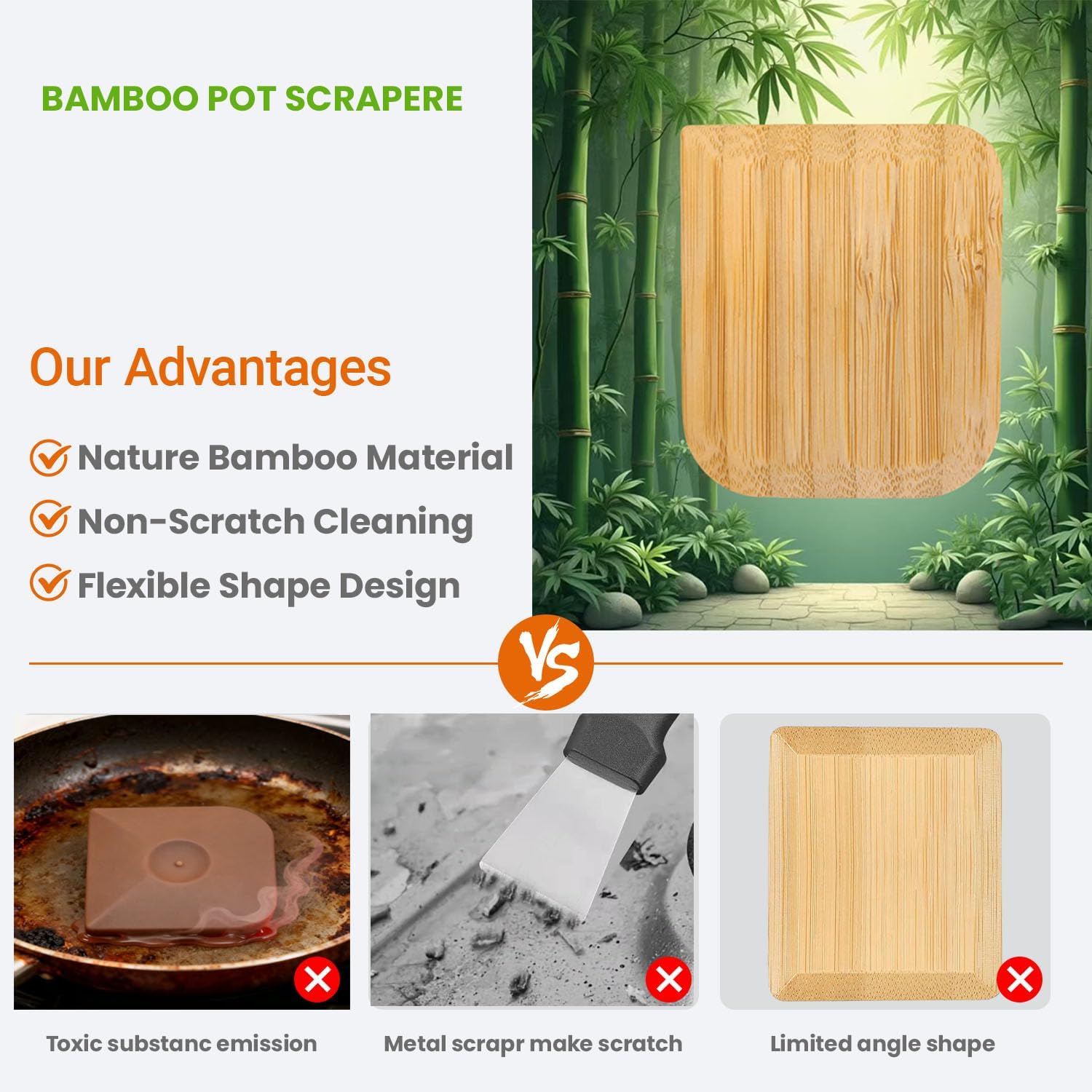 BAMBOO POT SCRAPERE

Our Advantages

Nature Bamboo Material

Non-Scratch Cleaning

Flexible Shape Design

VS

Toxic substanc emission

Metal scrapr make scratch

Limited angle shape